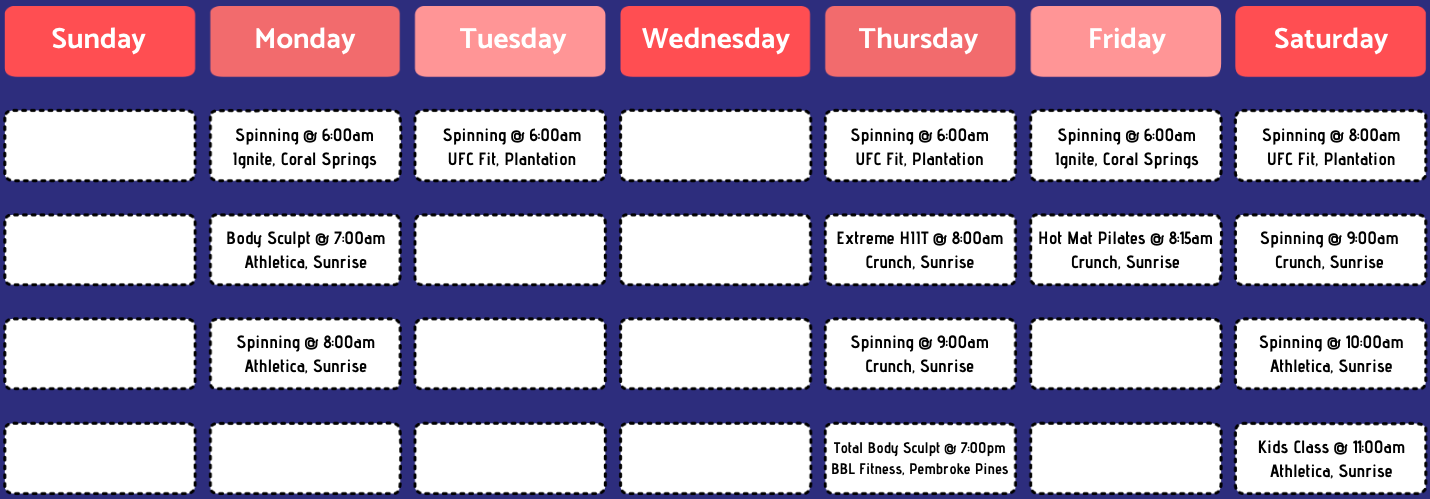 | Sunday | Monday | Tuesday | Wednesday | Thursday | Friday | Saturday |
|---|---|---|---|---|---|---|
| | Spinning @ 6:00am Ignite, Coral Springs | Spinning @ 6:00am UFC Fit, Plantation | | Spinning @ 6:00am UFC Fit, Plantation | Spinning @ 6:00am Ignite, Coral Springs | Spinning @ 8:00am UFC Fit, Plantation |
| | Body Sculpt @ 7:00am Athletica, Sunrise | | | Extreme HIIT @ 8:00am Crunch, Sunrise | Hot Mat Pilates @ 8:15am Crunch, Sunrise | Spinning @ 9:00am Crunch, Sunrise |
| | Spinning @ 8:00am Athletica, Sunrise | | | Spinning @ 9:00am Crunch, Sunrise | | Spinning @ 10:00am Athletica, Sunrise |
| | | | | Total Body Sculpt @ 7:00pm BBL Fitness, Pembroke Pines | | Kids Class @ 11:00am Athletica, Sunrise |